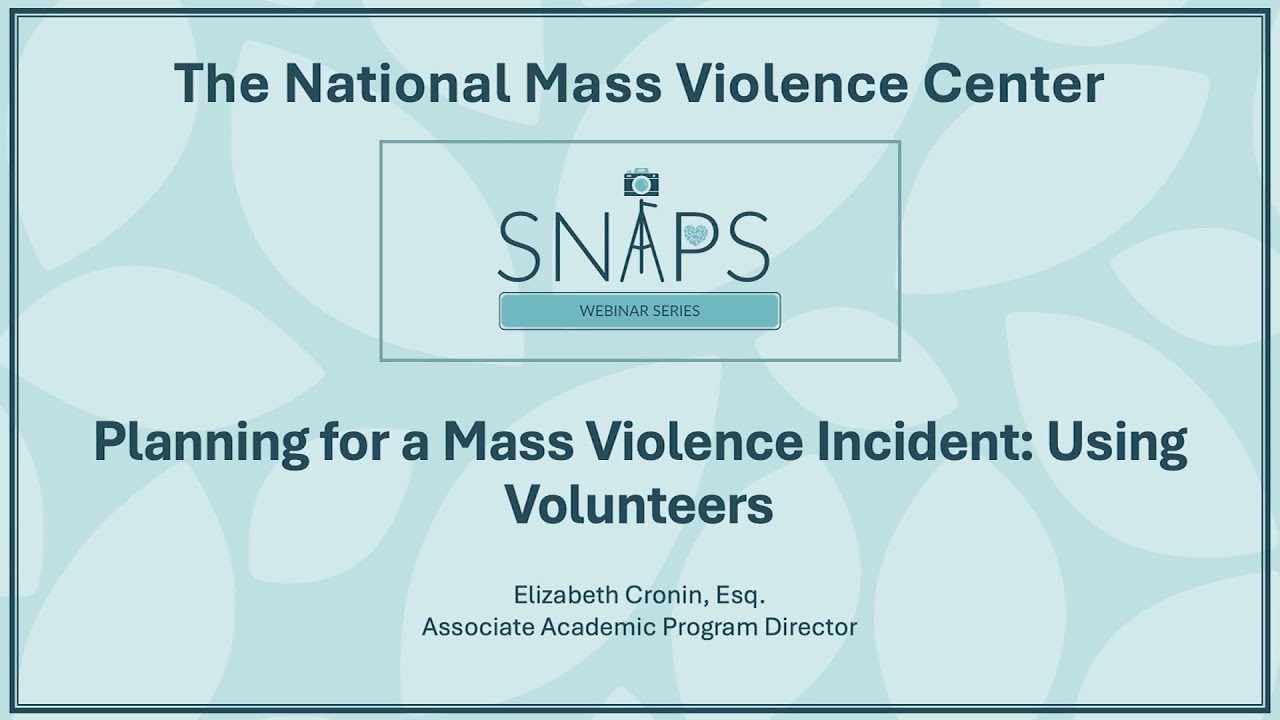 The National Mass Violence Center

SNAPS
WEBINAR SERIES

Planning for a Mass Violence Incident: Using Volunteers

Elizabeth Cronin, Esq.
Associate Academic Program Director